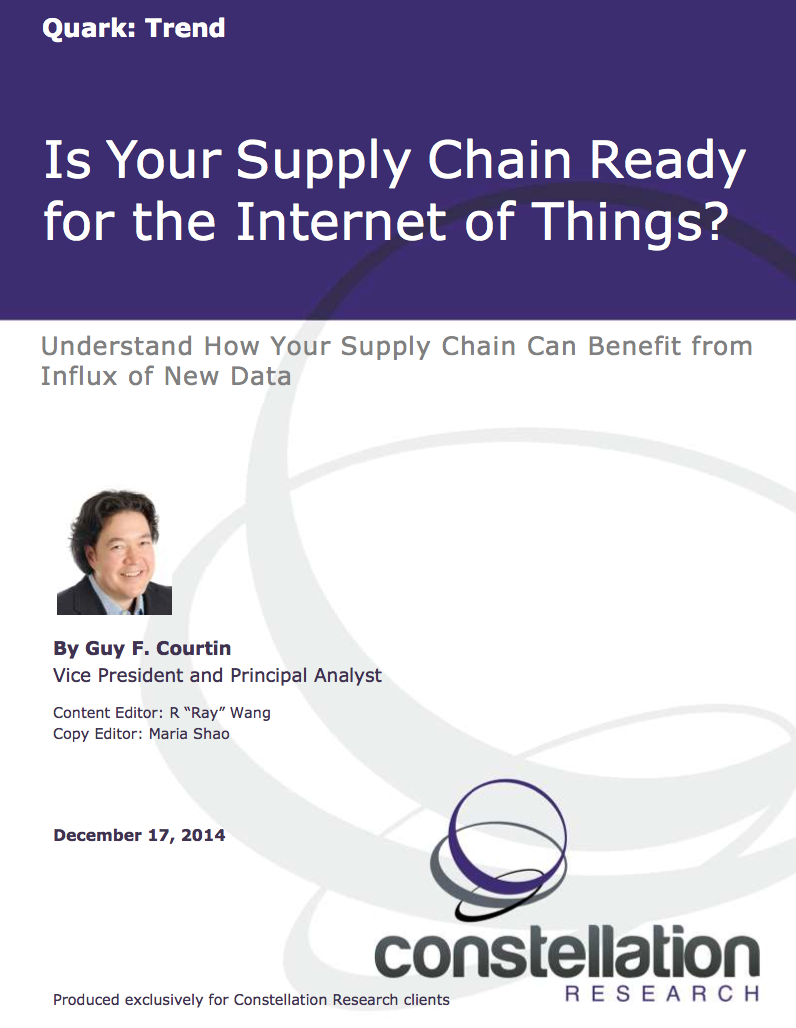 Quark: Trend

Is Your Supply Chain Ready for the Internet of Things?

Understand How Your Supply Chain Can Benefit from Influx of New Data

By Guy F. Courtin
Vice President and Principal Analyst

Content Editor: R "Ray" Wang
Copy Editor: Maria Shao

December 17, 2014

constellation
RESEARCH

Produced exclusively for Constellation Research clients